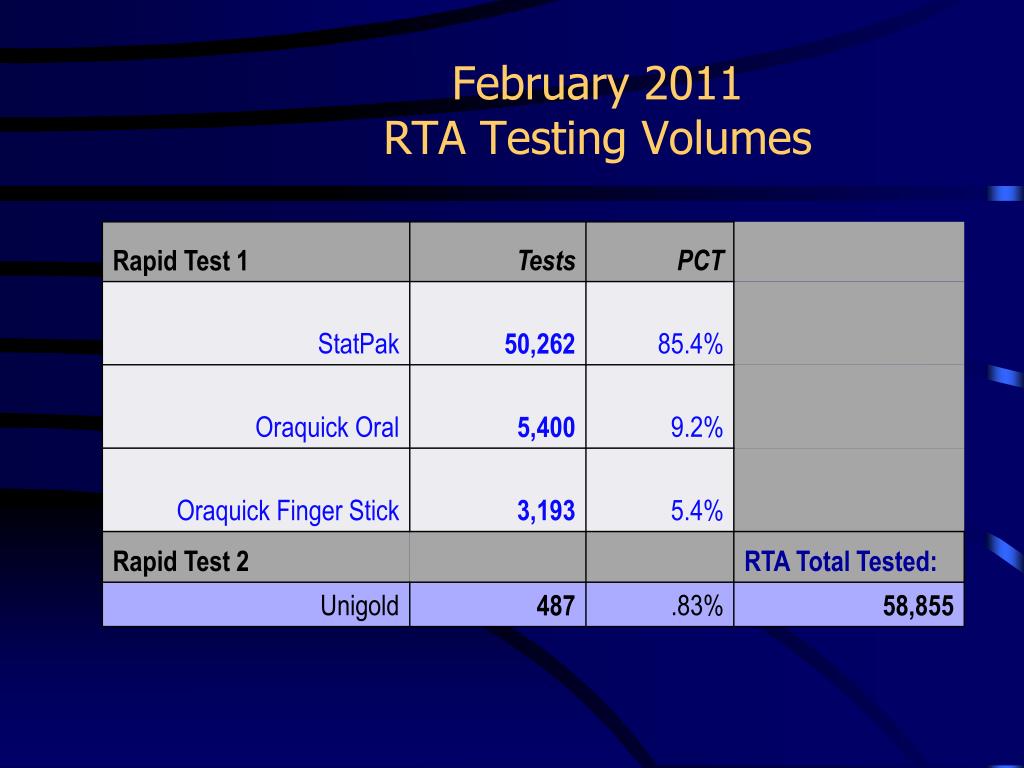 February 2011
RTA Testing Volumes

| Rapid Test 1 | Tests | PCT | |
|---|---|---|---|
| StatPak | 50,262 | 85.4% | |
| Oraquick Oral | 5,400 | 9.2% | |
| Oraquick Finger Stick | 3,193 | 5.4% | |
| Rapid Test 2 | | | RTA Total Tested: |
| Unigold | 487 | .83% | 58,855 |